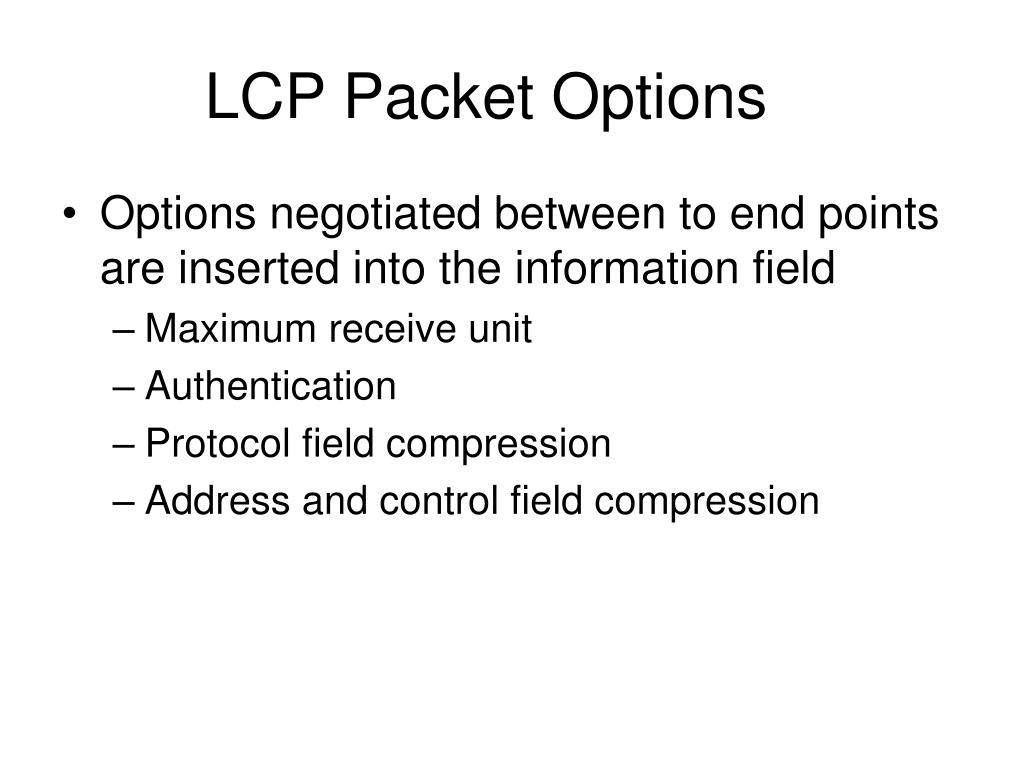 LCP Packet Options

• Options negotiated between to end points are inserted into the information field
– Maximum receive unit
– Authentication
– Protocol field compression
– Address and control field compression